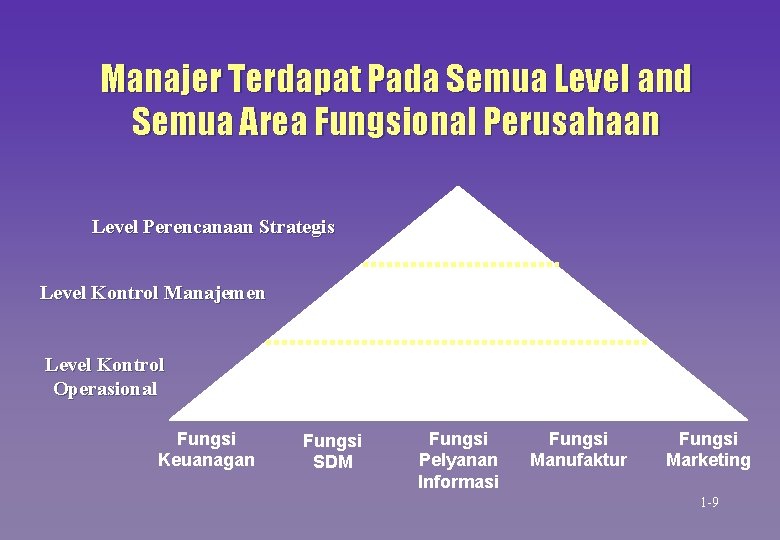 Manajer Terdapat Pada Semua Level and Semua Area Fungsional Perusahaan

Level Perencanaan Strategis

Level Kontrol Manajemen

Level Kontrol Operasional

Fungsi Keuanagan

Fungsi SDM

Fungsi Pelyanan Informasi

Fungsi Manufaktur

Fungsi Marketing

1-9